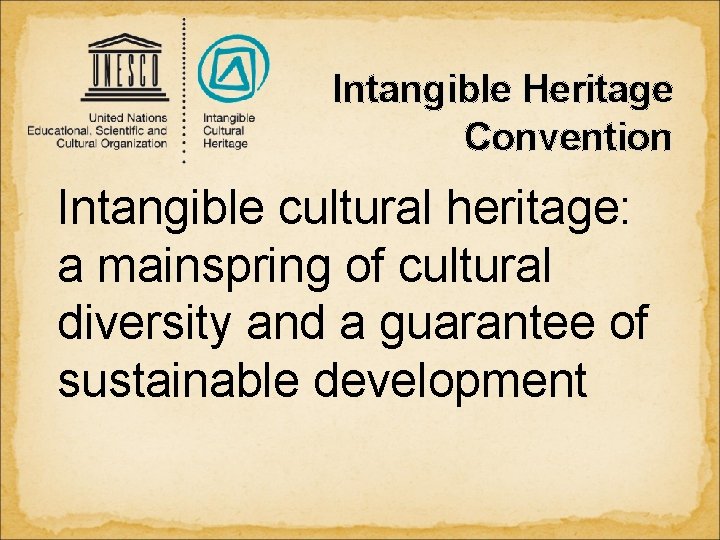 UNESCO

United Nations
Educational, Scientific and
Cultural Organization

Intangible
Cultural
Heritage

Intangible Heritage Convention

Intangible cultural heritage: a mainspring of cultural diversity and a guarantee of sustainable development